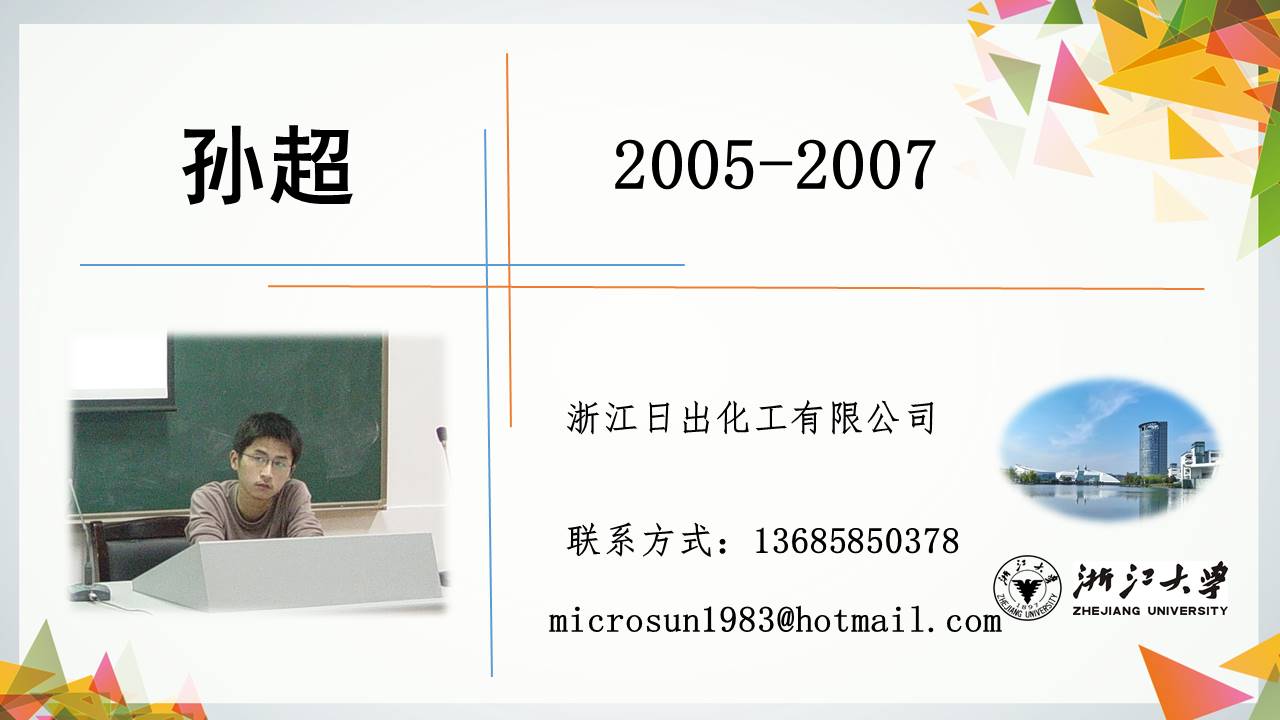 孙超

2005-2007

浙江日出化工有限公司

联系方式：13685850378

microsun1983@hotmail.com

浙江大学
ZHEJIANG UNIVERSITY